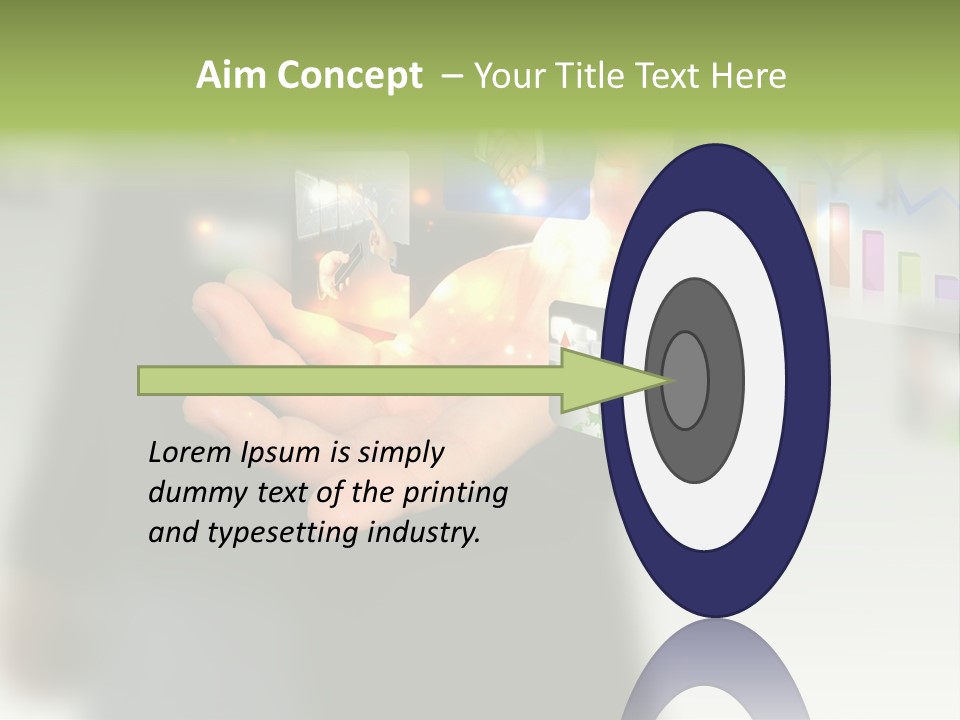 Aim Concept – Your Title Text Here

Lorem Ipsum is simply dummy text of the printing and typesetting industry.